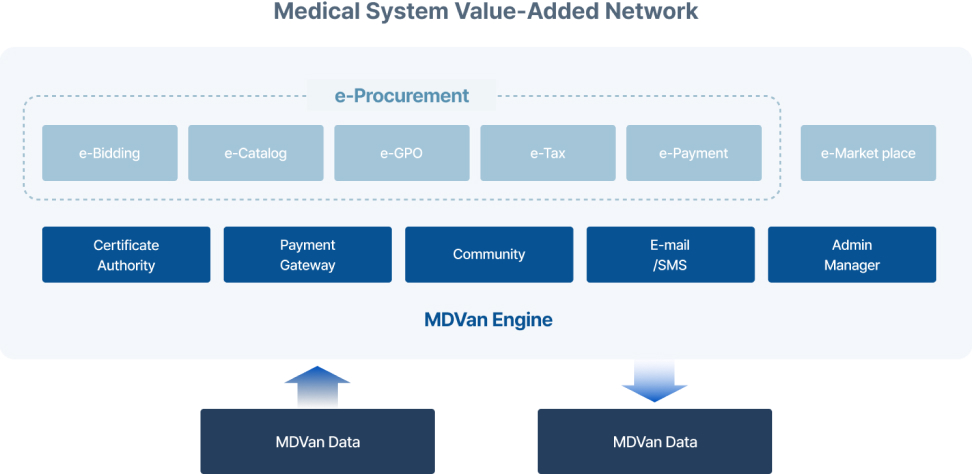 Medical System Value-Added Network

e-Procurement

e-Bidding

e-Catalog

e-GPO

e-Tax

e-Payment

e-Market place

Certificate Authority

Payment Gateway

Community

E-mail /SMS

Admin Manager

MDVan Engine

MDVan Data

MDVan Data